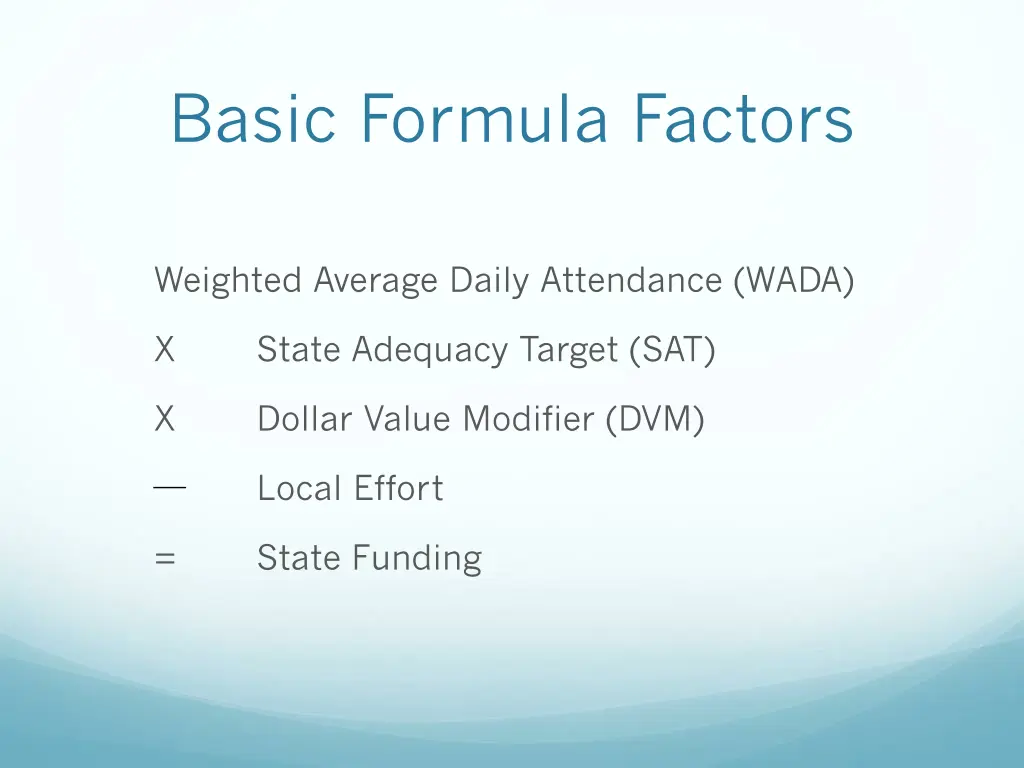 Basic Formula Factors

Weighted Average Daily Attendance (WADA)

X State Adequacy Target (SAT)

X Dollar Value Modifier (DVM)

— Local Effort

= State Funding